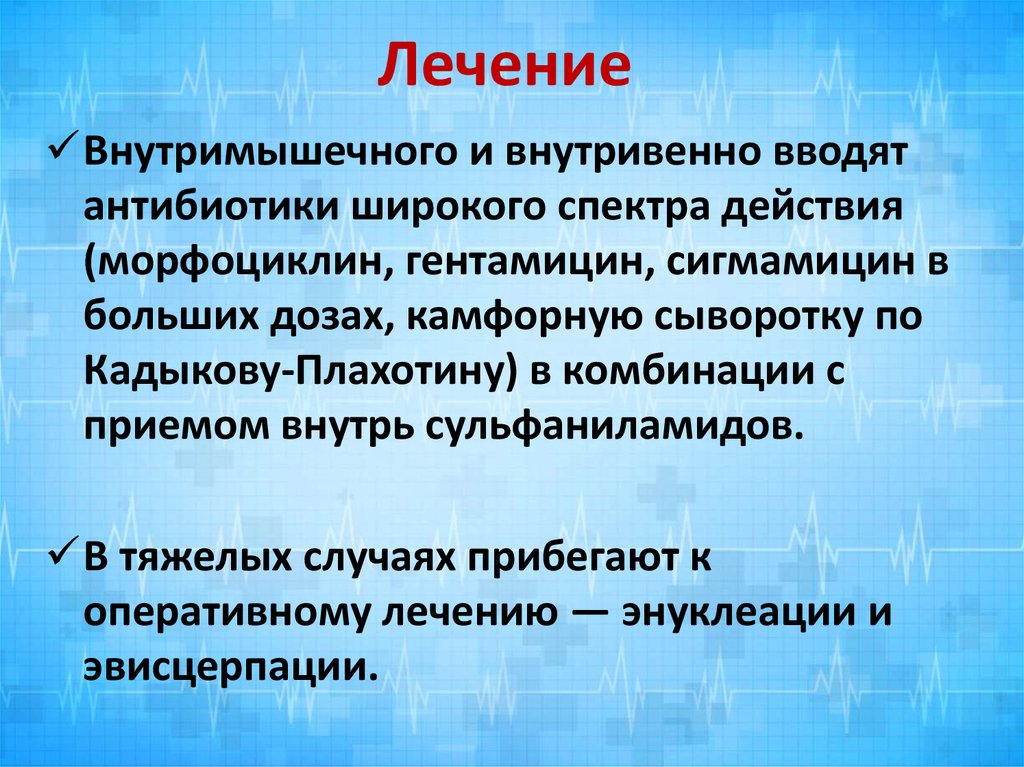 Лечение

✓ Внутримышечного и внутривенно вводят антибиотики широкого спектра действия (морфоциклин, гентамицин, сигмамицин в больших дозах, камфорную сыворотку по Кадыкову-Плахотину) в комбинации с приемом внутрь сульфаниламидов.

✓ В тяжелых случаях прибегают к оперативному лечению — энуклеации и эвисцерпации.